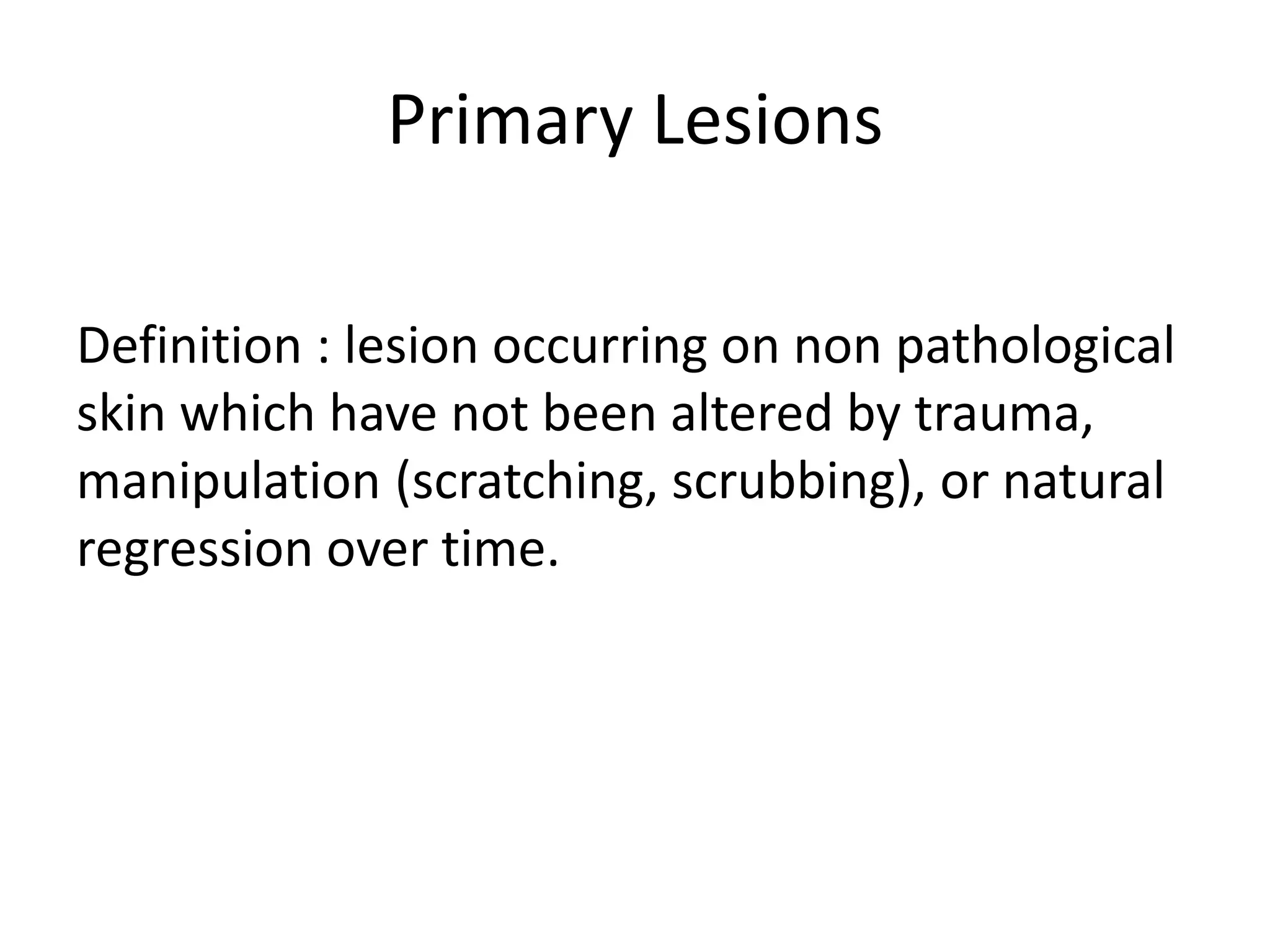 Primary Lesions

Definition : lesion occurring on non pathological skin which have not been altered by trauma, manipulation (scratching, scrubbing), or natural regression over time.